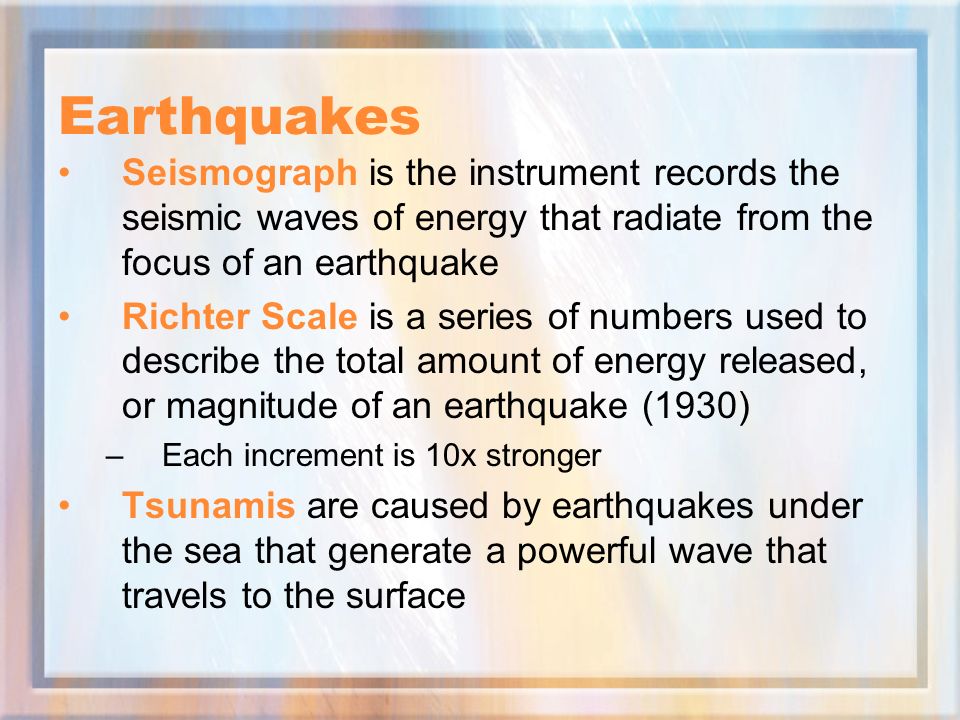 Earthquakes

• Seismograph is the instrument records the seismic waves of energy that radiate from the focus of an earthquake

• Richter Scale is a series of numbers used to describe the total amount of energy released, or magnitude of an earthquake (1930)

– Each increment is 10x stronger

• Tsunamis are caused by earthquakes under the sea that generate a powerful wave that travels to the surface